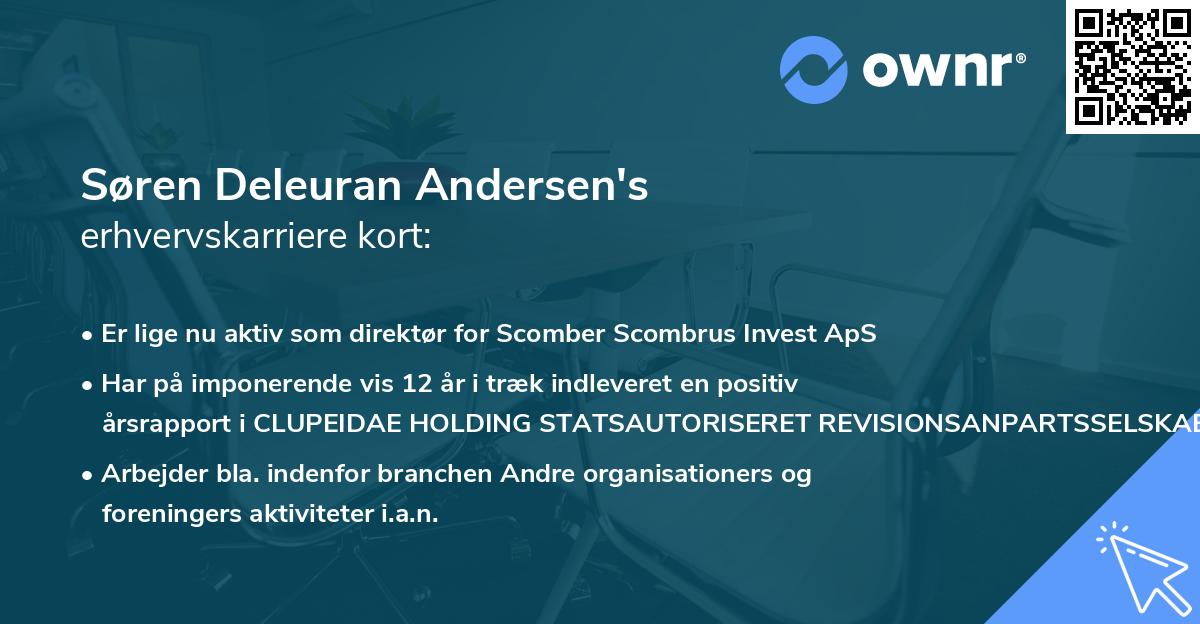 ownr®

Søren Deleuran Andersen's
erhvervskarriere kort:

• Er lige nu aktiv som direktør for Scomber Scombrus Invest ApS
• Har på imponerende vis 12 år i træk indleveret en positiv årsrapport i CLUPEIDAE HOLDING STATSAUTORISERET REVISIONSANPARTSSELSKAB
• Arbejder bla. indenfor branchen Andre organisationers og foreningers aktiviteter i.a.n.